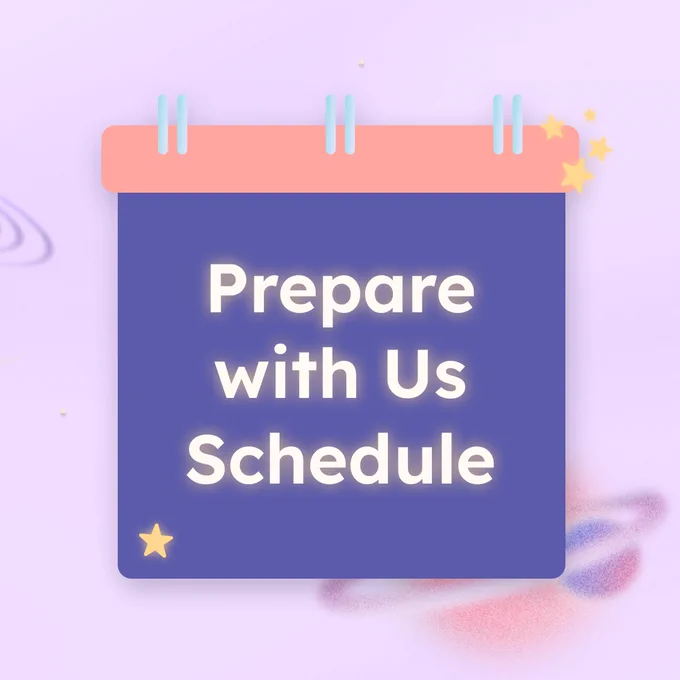 Prepare with Us Schedule